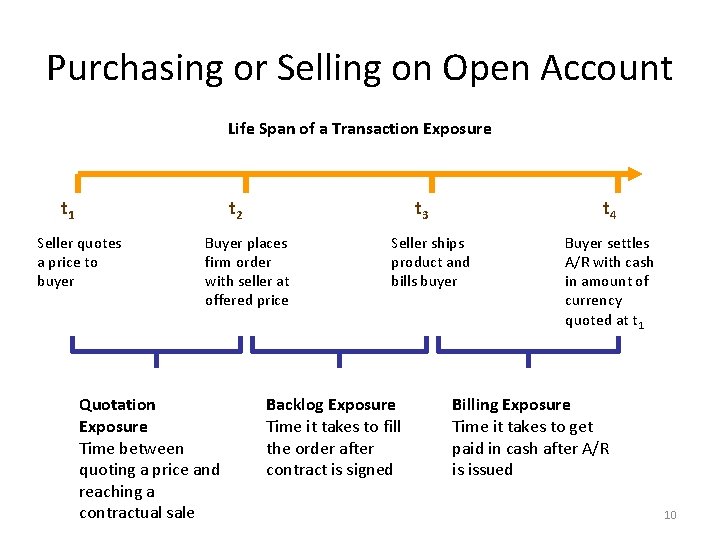 Purchasing or Selling on Open Account

Life Span of a Transaction Exposure

$t_1$

Seller quotes a price to buyer

$t_2$

Buyer places firm order with seller at offered price

$t_3$

Seller ships product and bills buyer

$t_4$

Buyer settles A/R with cash in amount of currency quoted at $t_1$

Quotation Exposure
Time between quoting a price and reaching a contractual sale

Backlog Exposure
Time it takes to fill the order after contract is signed

Billing Exposure
Time it takes to get paid in cash after A/R is issued

10